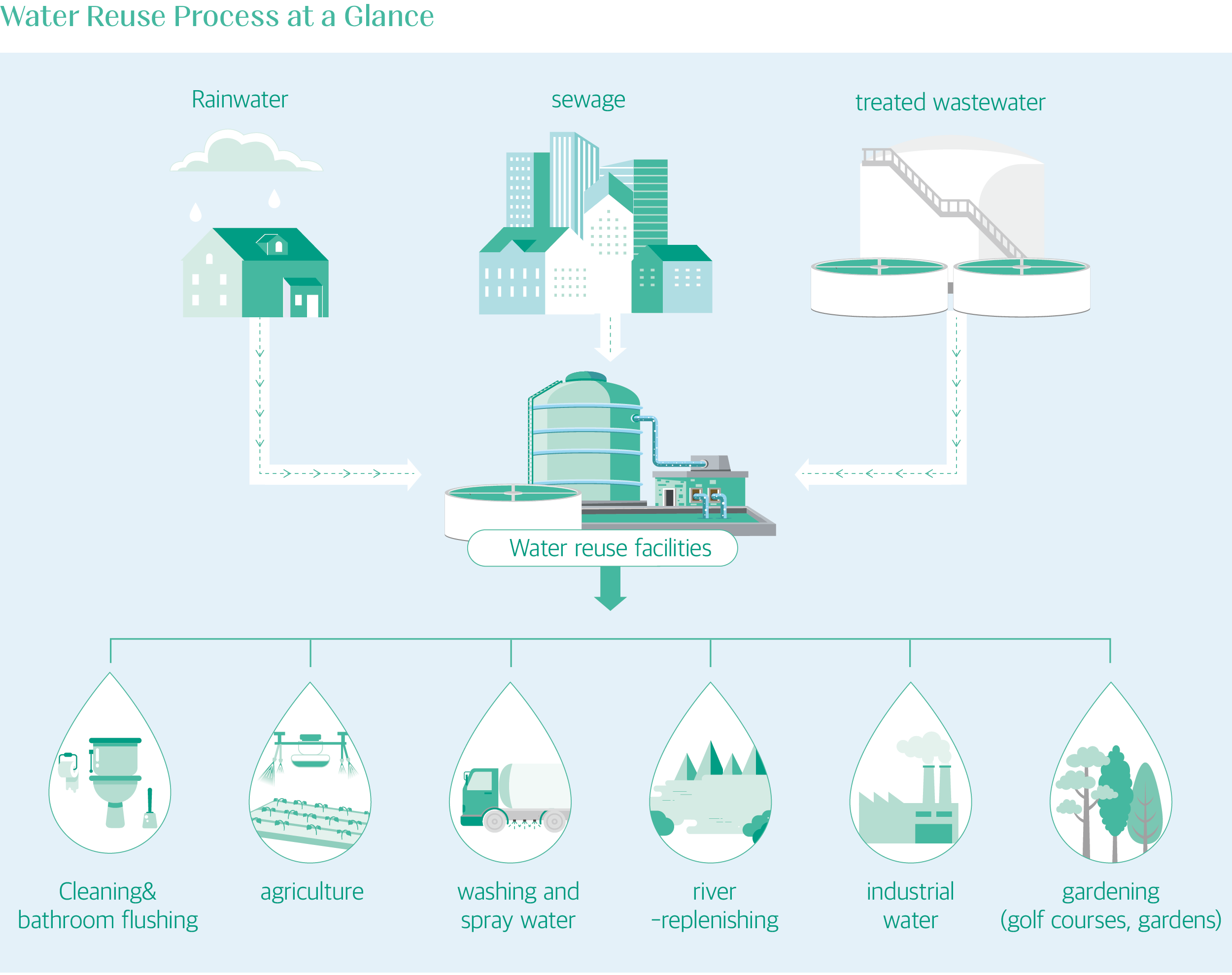 Water Reuse Process at a Glance

Rainwater

sewage

treated wastewater

Water reuse facilities

Cleaning& bathroom flushing

agriculture

washing and spray water

river -replenishing

industrial water

gardening (golf courses, gardens)